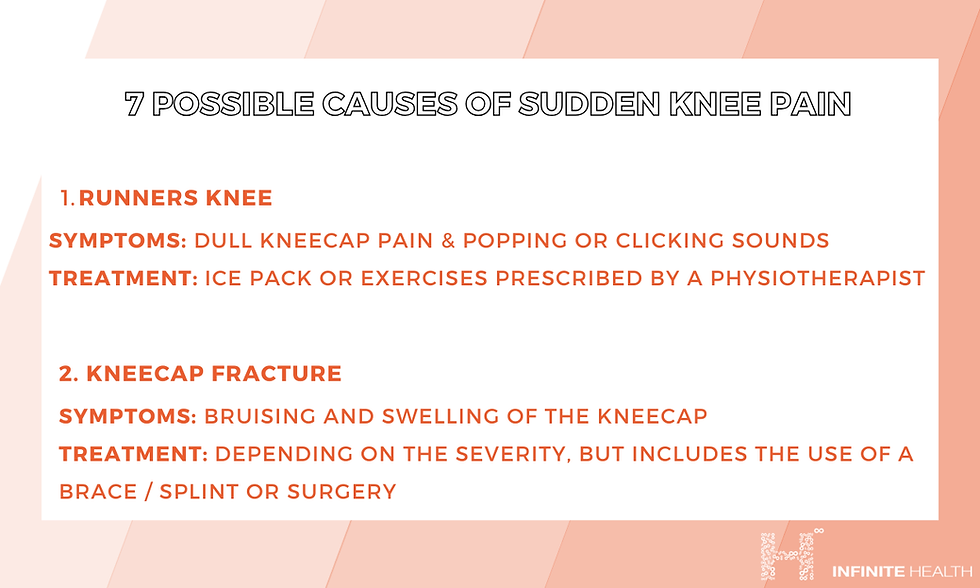 7 POSSIBLE CAUSES OF SUDDEN KNEE PAIN

1. RUNNERS KNEE

SYMPTOMS: DULL KNEECAP PAIN & POPPING OR CLICKING SOUNDS

TREATMENT: ICE PACK OR EXERCISES PRESCRIBED BY A PHYSIOTHERAPIST

2. KNEECAP FRACTURE

SYMPTOMS: BRUISING AND SWELLING OF THE KNEECAP

TREATMENT: DEPENDING ON THE SEVERITY, BUT INCLUDES THE USE OF A BRACE / SPLINT OR SURGERY

INFINITE HEALTH